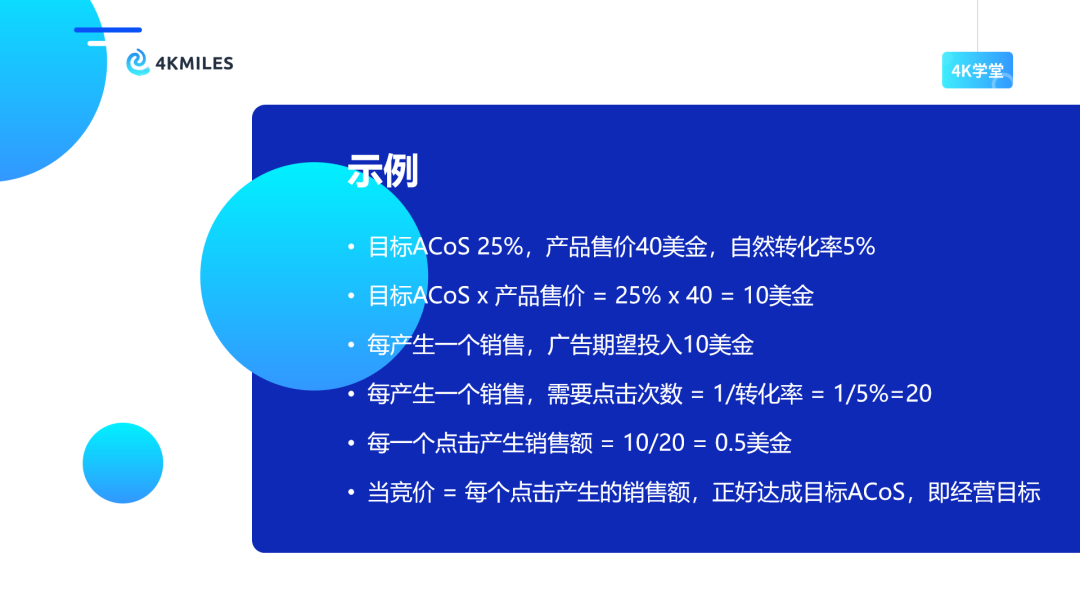 4KMILES

4K学堂

示例

• 目标ACoS 25%，产品售价40美金，自然转化率5%

• 目标ACoS x 产品售价 = 25% x 40 = 10美金

• 每产生一个销售，广告期望投入10美金

• 每产生一个销售，需要点击次数 = 1/转化率 = 1/5%=20

• 每一个点击产生销售额 = 10/20 = 0.5美金

• 当竞价 = 每个点击产生的销售额，正好达成目标ACoS，即经营目标